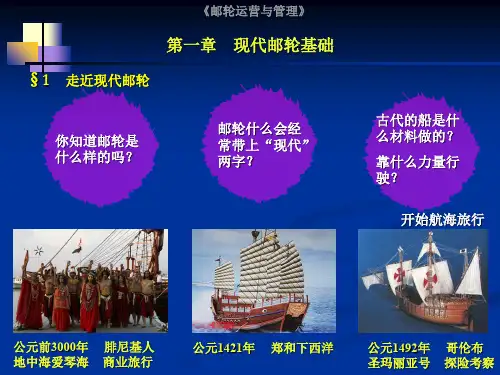 《邮轮运营与管理》

第一章 现代邮轮基础

§1 走近现代邮轮

你知道邮轮是什么样的吗？

邮轮什么会经常带上“现代”两字？

古代的船是什么材料做的？

靠什么力量行驶？

开始航海旅行

公元前3000年 腓尼基人
地中海爱琴海 商业旅行

公元1421年 郑和下西洋

公元1492年 哥伦布
圣玛丽亚号 探险考察